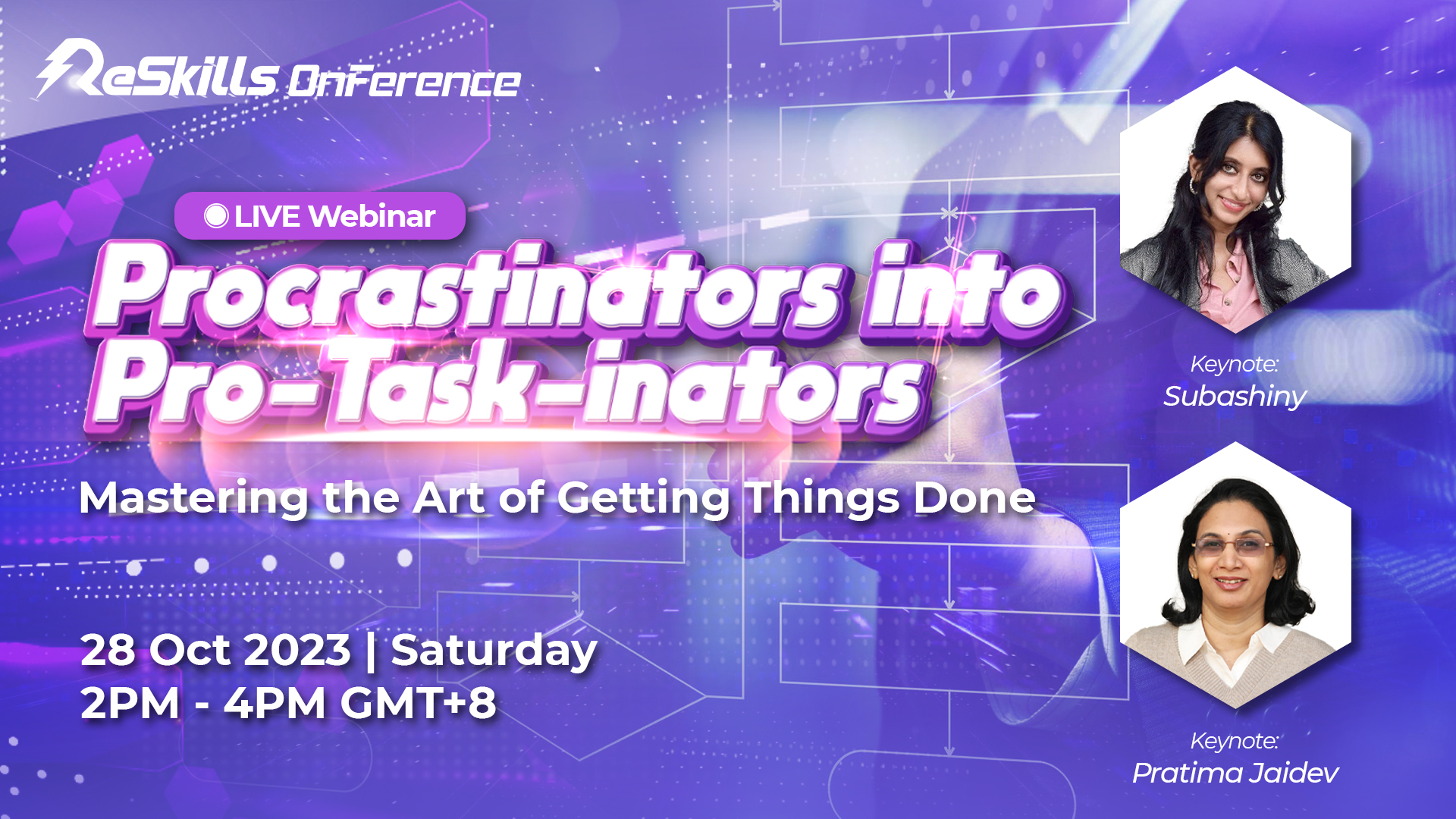 ReSkills OnFerence

LIVE Webinar

Procrastinators into Pro-Task-inators

Mastering the Art of Getting Things Done

28 Oct 2023 | Saturday
2PM - 4PM GMT+8

Keynote:
Subashiny

Keynote:
Pratima Jaidev